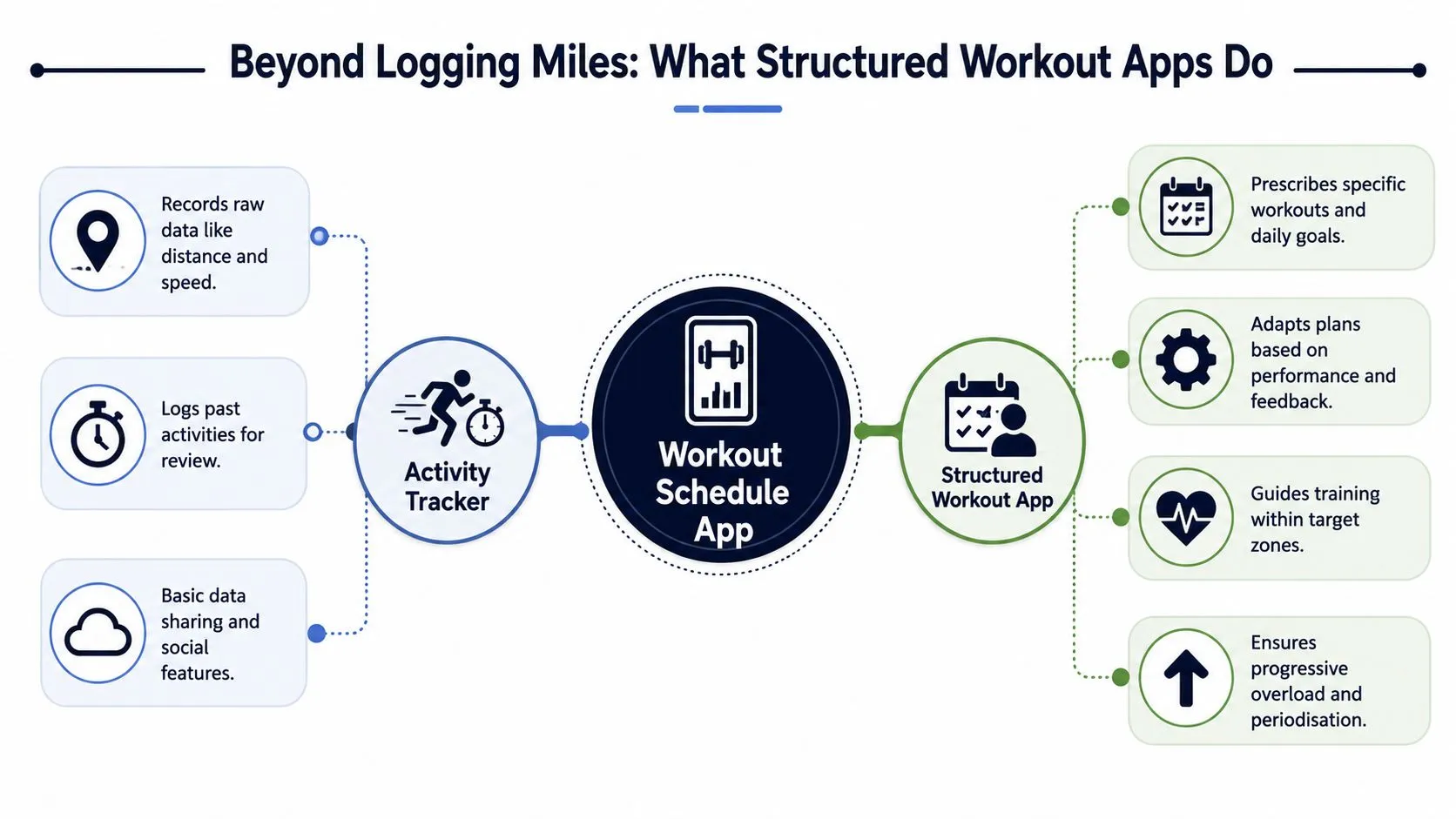 Beyond Logging Miles: What Structured Workout Apps Do

Records raw data like distance and speed.

Logs past activities for review.

Basic data sharing and social features.

Activity Tracker

Workout Schedule App

Structured Workout App

Prescribes specific workouts and daily goals.

Adapts plans based on performance and feedback.

Guides training within target zones.

Ensures progressive overload and periodisation.